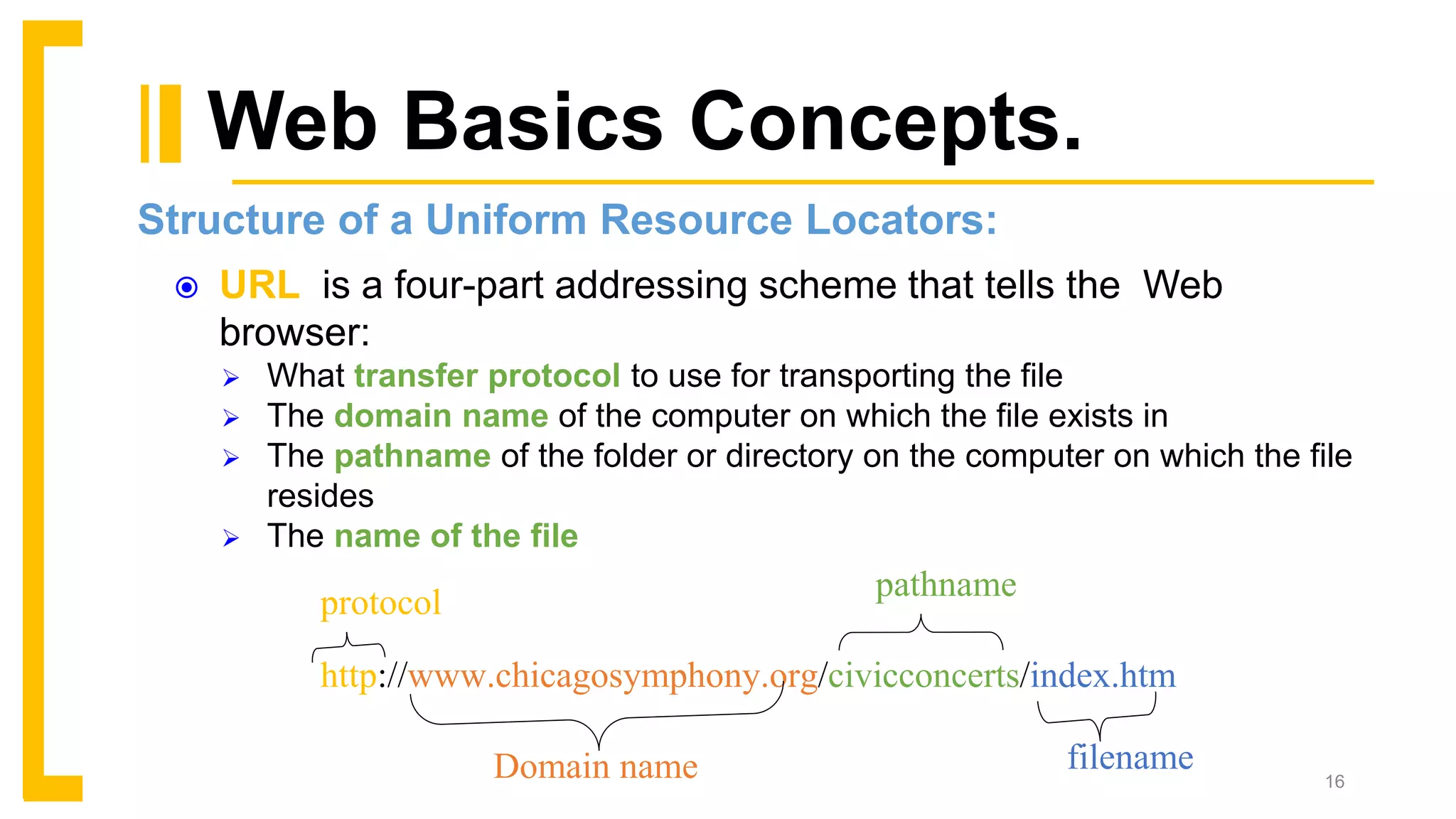 Web Basics Concepts.

Structure of a Uniform Resource Locators:

URL is a four-part addressing scheme that tells the Web browser:

What transfer protocol to use for transporting the file

The domain name of the computer on which the file exists in

The pathname of the folder or directory on the computer on which the file resides

The name of the file

protocol

pathname

http://www.chicagosymphony.org/civicconcerts/index.htm

Domain name

filename

16